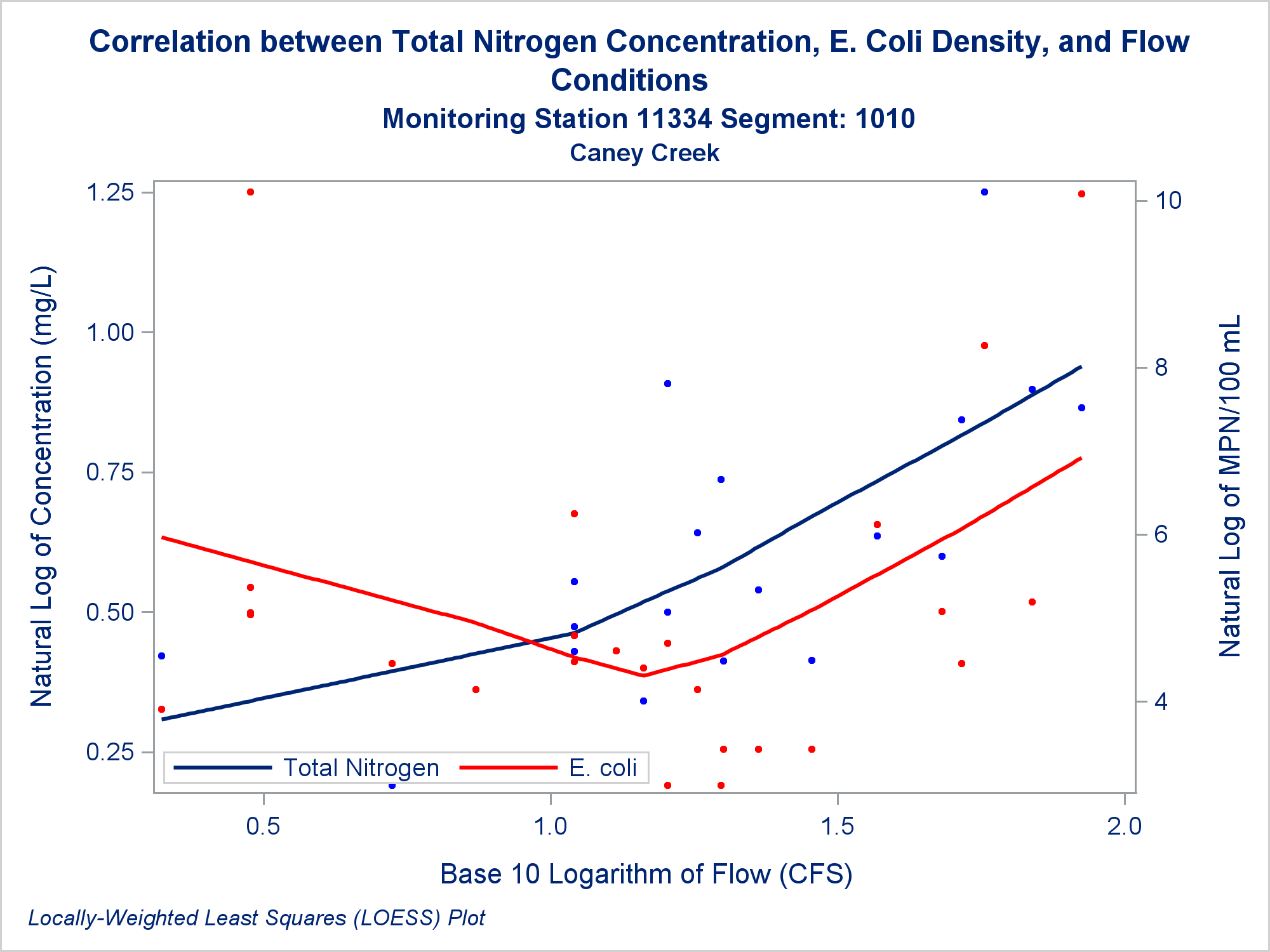 Correlation between Total Nitrogen Concentration, E. Coli Density, and Flow Conditions
Monitoring Station 11334 Segment: 1010
Caney Creek

Natural Log of Concentration (mg/L)
1.25
1.00
0.75
0.50
0.25

Natural Log of MPN/100 mL
10
8
6
4

Total Nitrogen
E. coli

0.5
1.0
1.5
2.0
Base 10 Logarithm of Flow (CFS)

Locally-Weighted Least Squares (LOESS) Plot